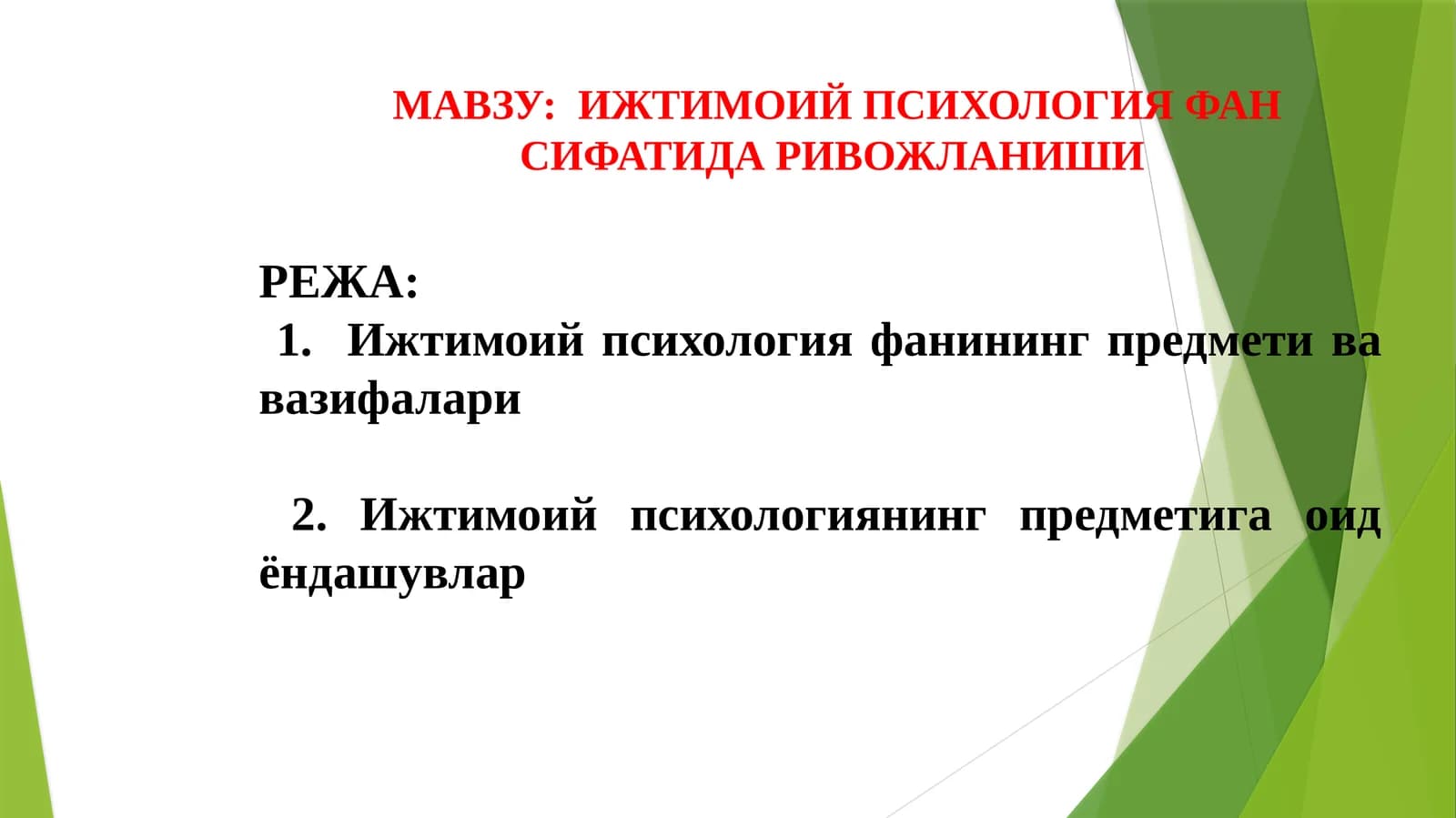 МАВЗУ: ИЖТИМОИЙ ПСИХОЛОГИЯ ФАН СИФАТИДА РИВОЖЛАНИШИ

РЕЖА:

1. Ижтимоий психология фанининг предмети ва вазифалари

2. Ижтимоий психологиянинг предметига оид ёндашувлар